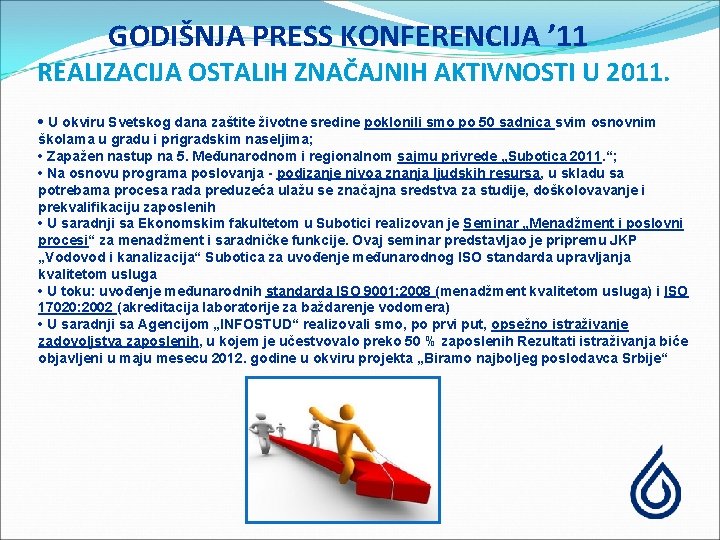 GODIŠNJA PRESS KONFERENCIJA ’11
REALIZACIJA OSTALIH ZNAČAJNIH AKTIVNOSTI U 2011.

• U okviru Svetskog dana zaštite životne sredine poklonili smo po 50 sadnica svim osnovnim školama u gradu i prigradskim naseljima;
• Zapažen nastup na 5. Međunarodnom i regionalnom sajmu privrede „Subotica 2011.“;
• Na osnovu programa poslovanja - podizanje nivoa znanja ljudskih resursa, u skladu sa potrebama procesa rada preduzeća ulažu se značajna sredstva za studije, doškolovavanje i prekvalifikaciju zaposlenih
• U saradnji sa Ekonomskim fakultetom u Subotici realizovan je Seminar „Menadžment i poslovni procesi“ za menadžment i saradničke funkcije. Ovaj seminar predstavljao je pripremu JKP „Vodovod i kanalizacija“ Subotica za uvođenje međunarodnog ISO standarda upravljanja kvalitetom usluga
• U toku: uvođenje međunarodnih standarda ISO 9001:2008 (menadžment kvalitetom usluga) i ISO 17020:2002 (akreditacija laboratorije za baždarenje vodomera)
• U saradnji sa Agencijom „INFOSTUD“ realizovali smo, po prvi put, opsežno istraživanje zadovoljstva zaposlenih, u kojem je učestvovalo preko 50 % zaposlenih Rezultati istraživanja biće objavljeni u maju mesecu 2012. godine u okviru projekta „Biramo najboljeg poslodavca Srbije“